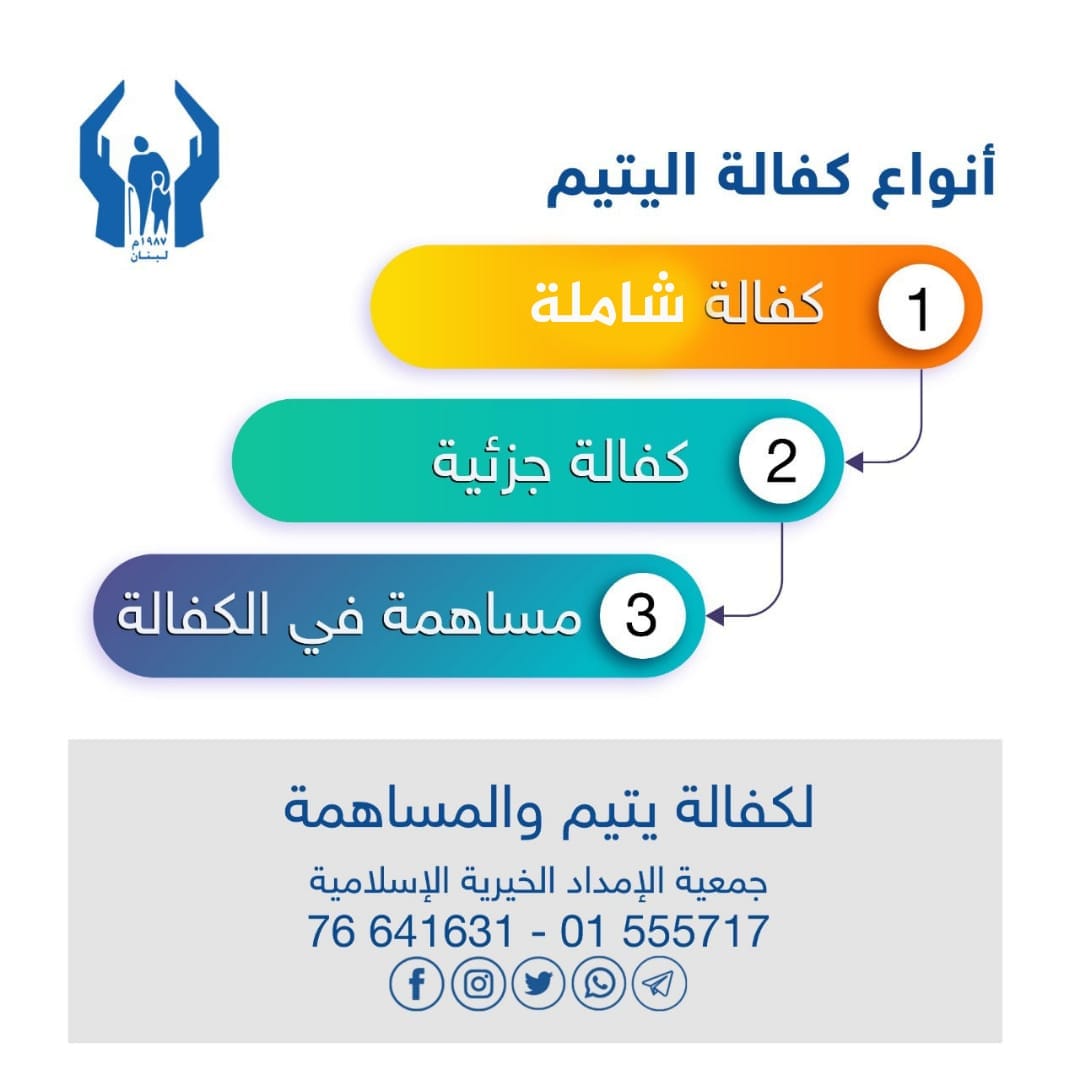 ١٩٨٧م
لبنان

أنواع كفالة اليتيم

1 كفالة شاملة

2 كفالة جزئية

3 مساهمة في الكفالة

لكفالة يتيم والمساهمة

جمعية الإمداد الخيرية الإسلامية
76 641631 - 01 555717